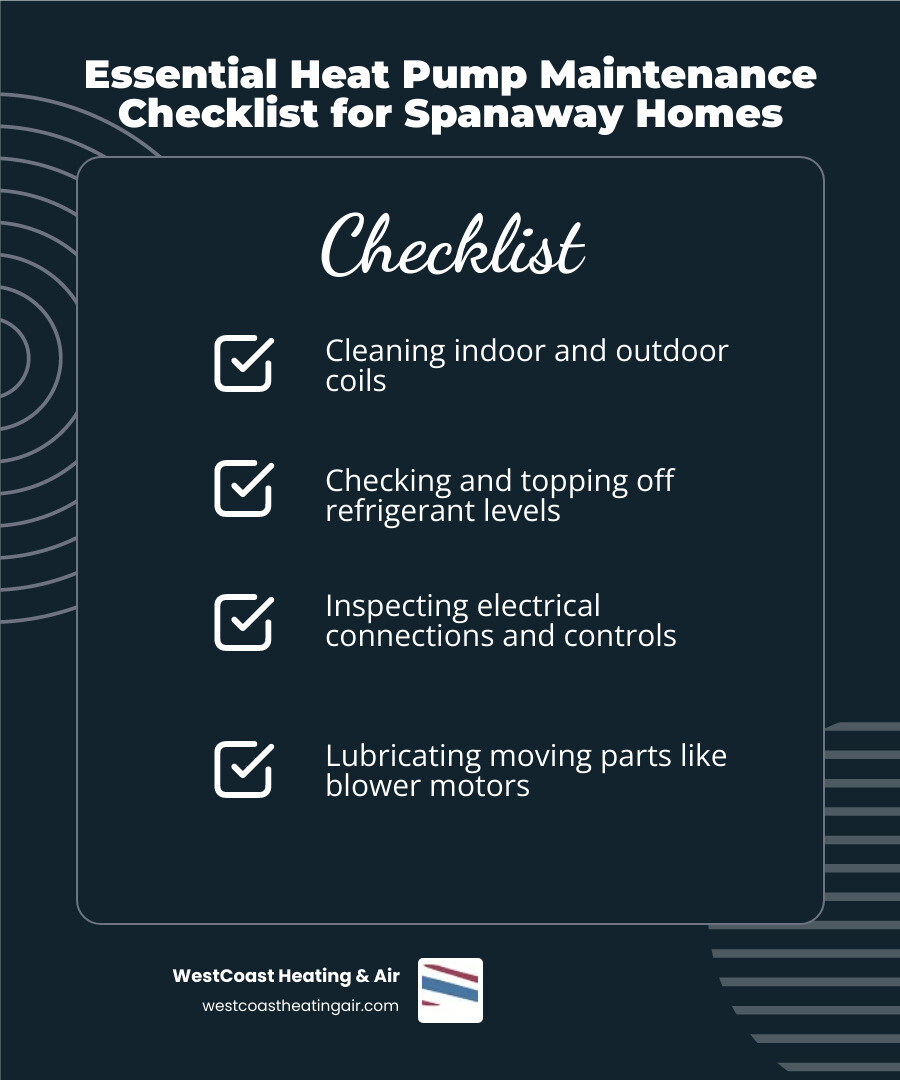 Essential Heat Pump Maintenance Checklist for Spanaway Homes

Checklist

Cleaning indoor and outdoor coils

Checking and topping off refrigerant levels

Inspecting electrical connections and controls

Lubricating moving parts like blower motors

WestCoast Heating & Air
westcoastheatingair.com